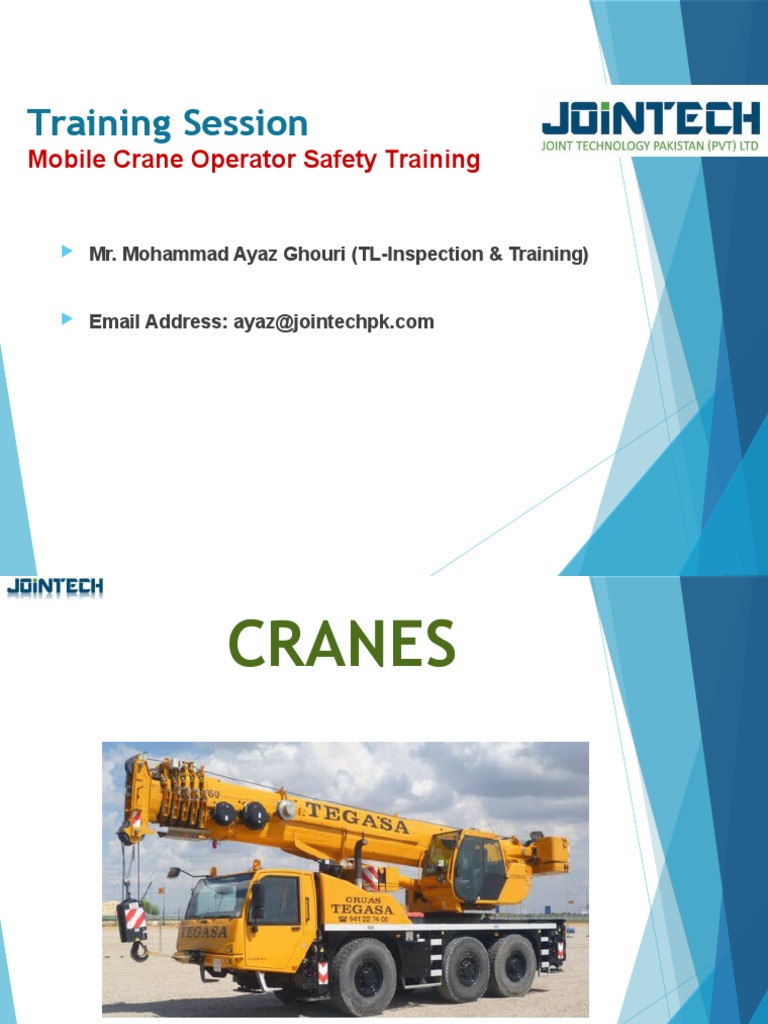 Training Session
Mobile Crane Operator Safety Training

JOINTECH
JOINT TECHNOLOGY PAKISTAN (PVT) LTD

Mr. Mohammad Ayaz Ghouri (TL-Inspection & Training)

Email Address: ayaz@jointechpk.com

JOINTECH

CRANES

TEGASA

GRUAS
TEGASA
941 22 74 00

TEGASA